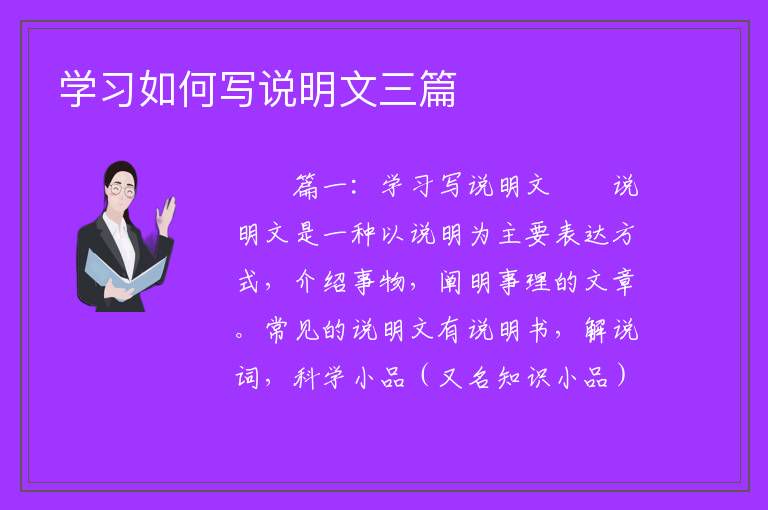 学习如何写说明文三篇

篇一：学习写说明文　　说明文是一种以说明为主要表达方式，介绍事物，阐明事理的文章。常见的说明文有说明书，解说词，科学小品（又名知识小品）